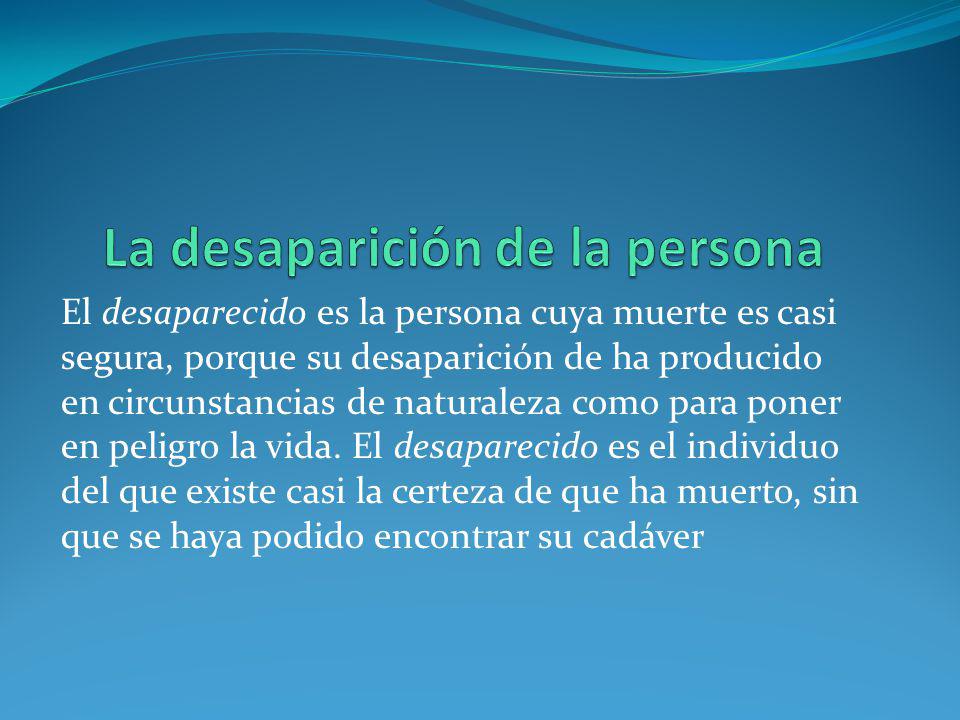 La desaparición de la persona

El desaparecido es la persona cuya muerte es casi segura, porque su desaparición de ha producido en circunstancias de naturaleza como para poner en peligro la vida. El desaparecido es el individuo del que existe casi la certeza de que ha muerto, sin que se haya podido encontrar su cadáver